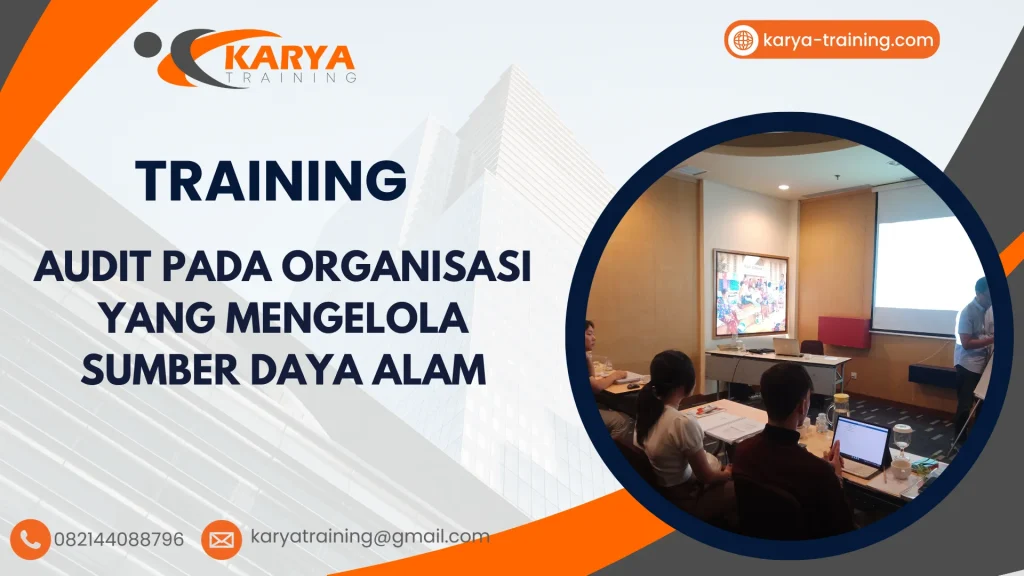 KARYA
TRAINING

karya-training.com

TRAINING

AUDIT PADA ORGANISASI YANG MENGELOLA SUMBER DAYA ALAM

082144088796

karyatraining@gmail.com